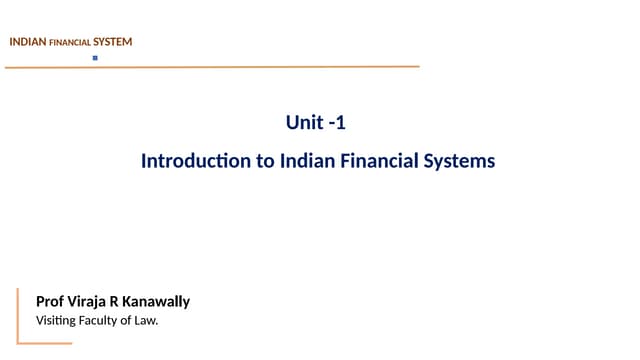 INDIAN FINANCIAL SYSTEM

Unit -1

Introduction to Indian Financial Systems

Prof Viraja R Kanawally
Visiting Faculty of Law.